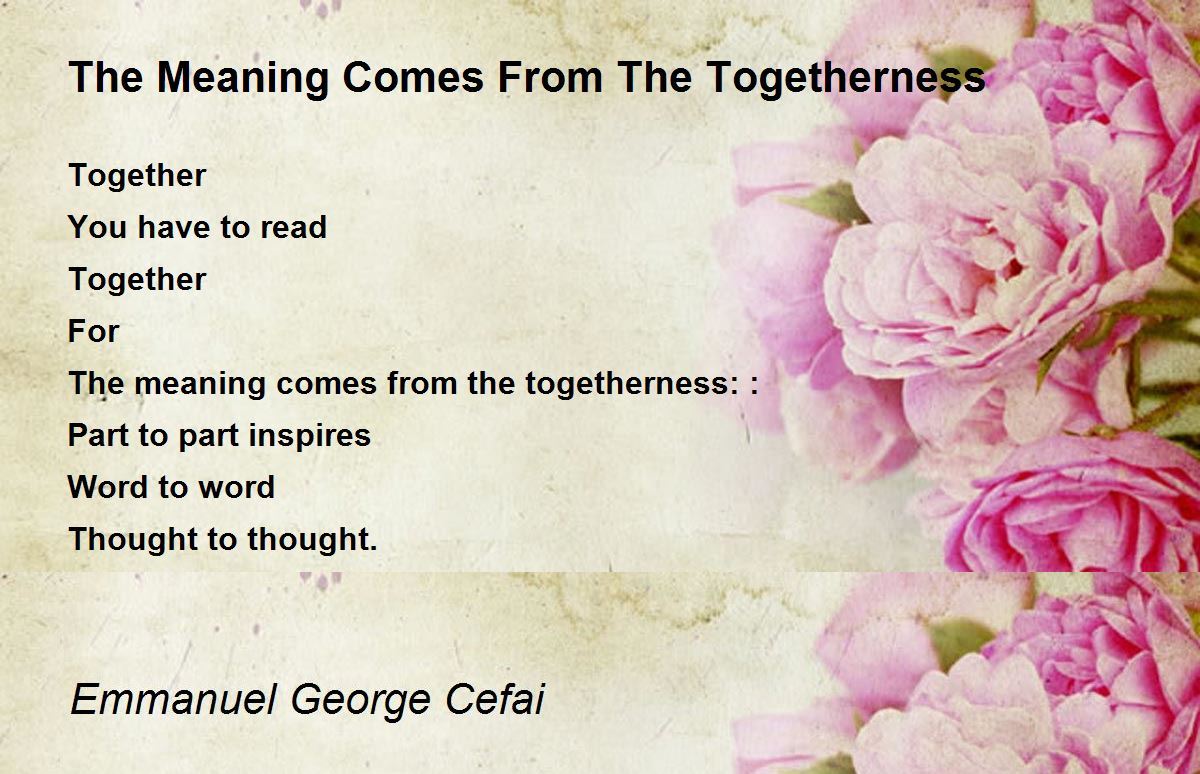 The Meaning Comes From The Togetherness

Together
You have to read
Together
For
The meaning comes from the togetherness: :
Part to part inspires
Word to word
Thought to thought.

Emmanuel George Cefai